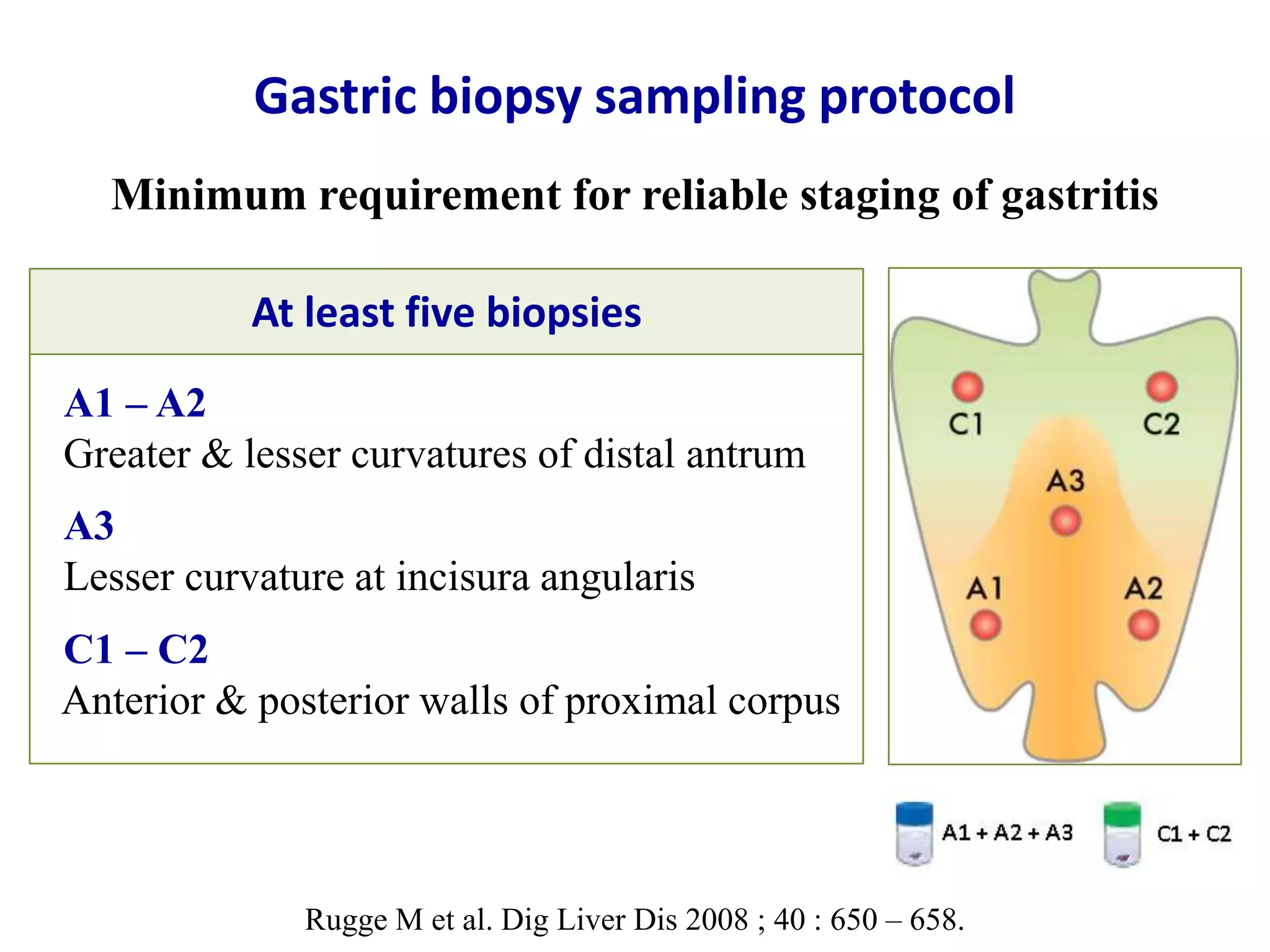 Gastric biopsy sampling protocol

Minimum requirement for reliable staging of gastritis

At least five biopsies

A1 – A2
Greater & lesser curvatures of distal antrum

A3
Lesser curvature at incisura angularis

C1 – C2
Anterior & posterior walls of proximal corpus

C1
C2
A3
A1
A2

A1 + A2 + A3
C1 + C2

Rugge M et al. Dig Liver Dis 2008 ; 40 : 650 – 658.